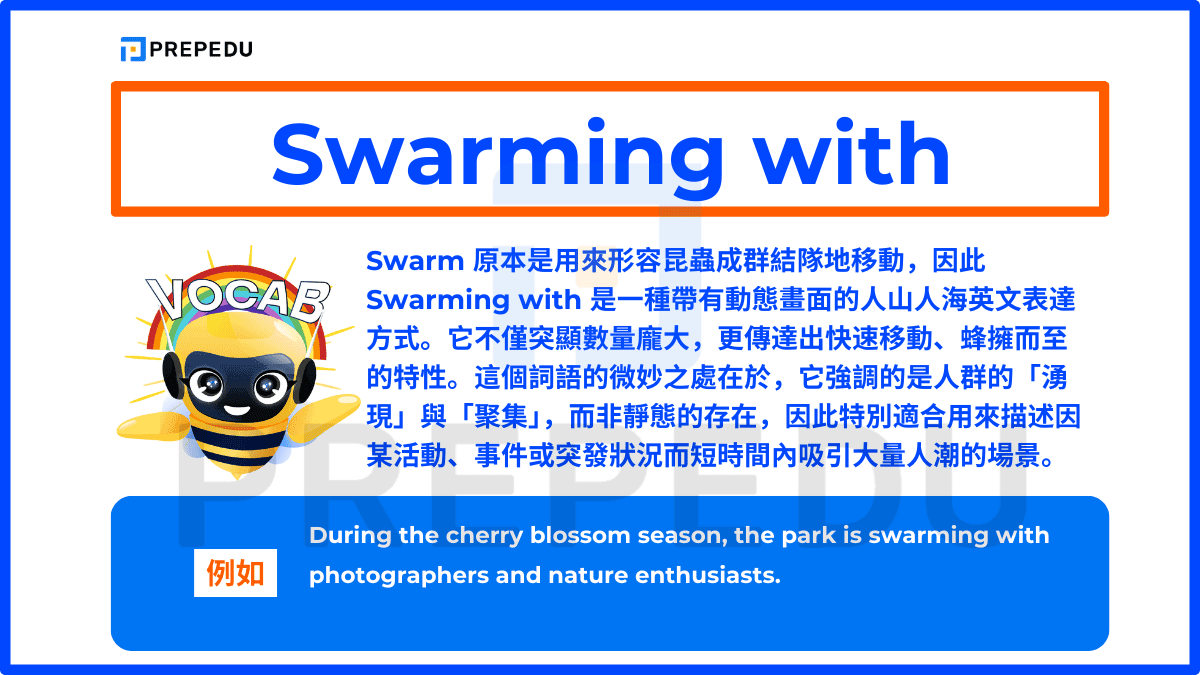 PREPEDU

Swarming with

VOCAB

Swarm 原本是用來形容昆蟲成群結隊地移動，因此 Swarming with 是一種帶有動態畫面的人山人海英文表達方式。它不僅突顯數量龐大，更傳達出快速移動、蜂擁而至的特性。這個詞語的微妙之處在於，它強調的是人群的「湧現」與「聚集」，而非靜態的存在，因此特別適合用來描述因某活動、事件或突發狀況而短時間內吸引大量人潮的場景。

PREPEDU

例如

During the cherry blossom season, the park is swarming with photographers and nature enthusiasts.